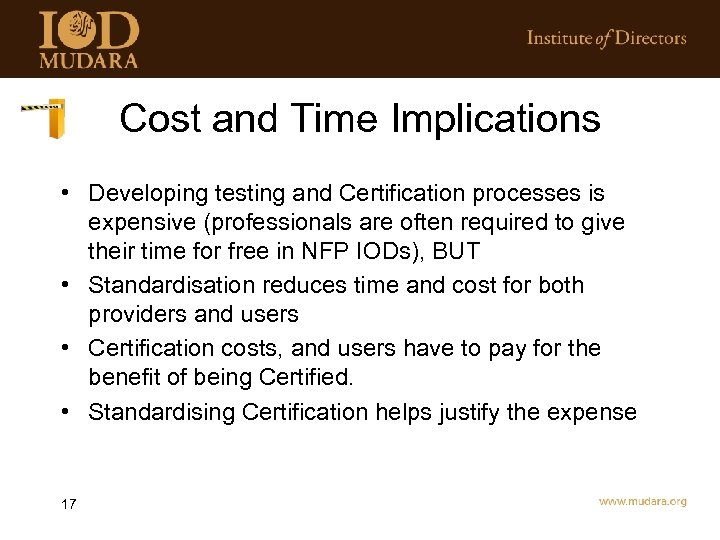 IOD
MUDARA

Institute of Directors

Cost and Time Implications

• Developing testing and Certification processes is expensive (professionals are often required to give their time for free in NFP IODs), BUT
• Standardisation reduces time and cost for both providers and users
• Certification costs, and users have to pay for the benefit of being Certified.
• Standardising Certification helps justify the expense

17

www.mudara.org